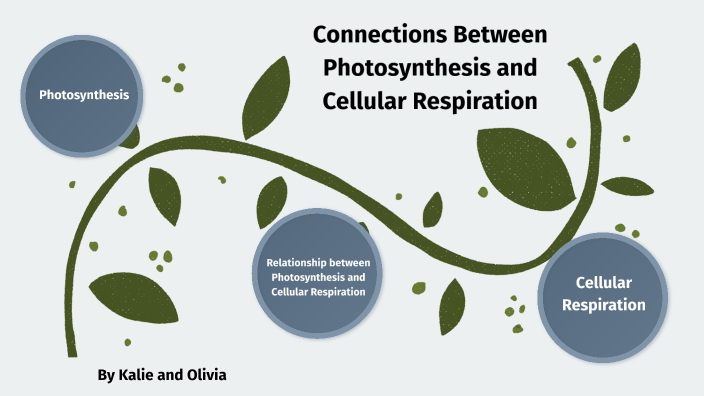 Connections Between Photosynthesis and Cellular Respiration

Photosynthesis

Relationship between Photosynthesis and Cellular Respiration

Cellular Respiration

By Kalie and Olivia